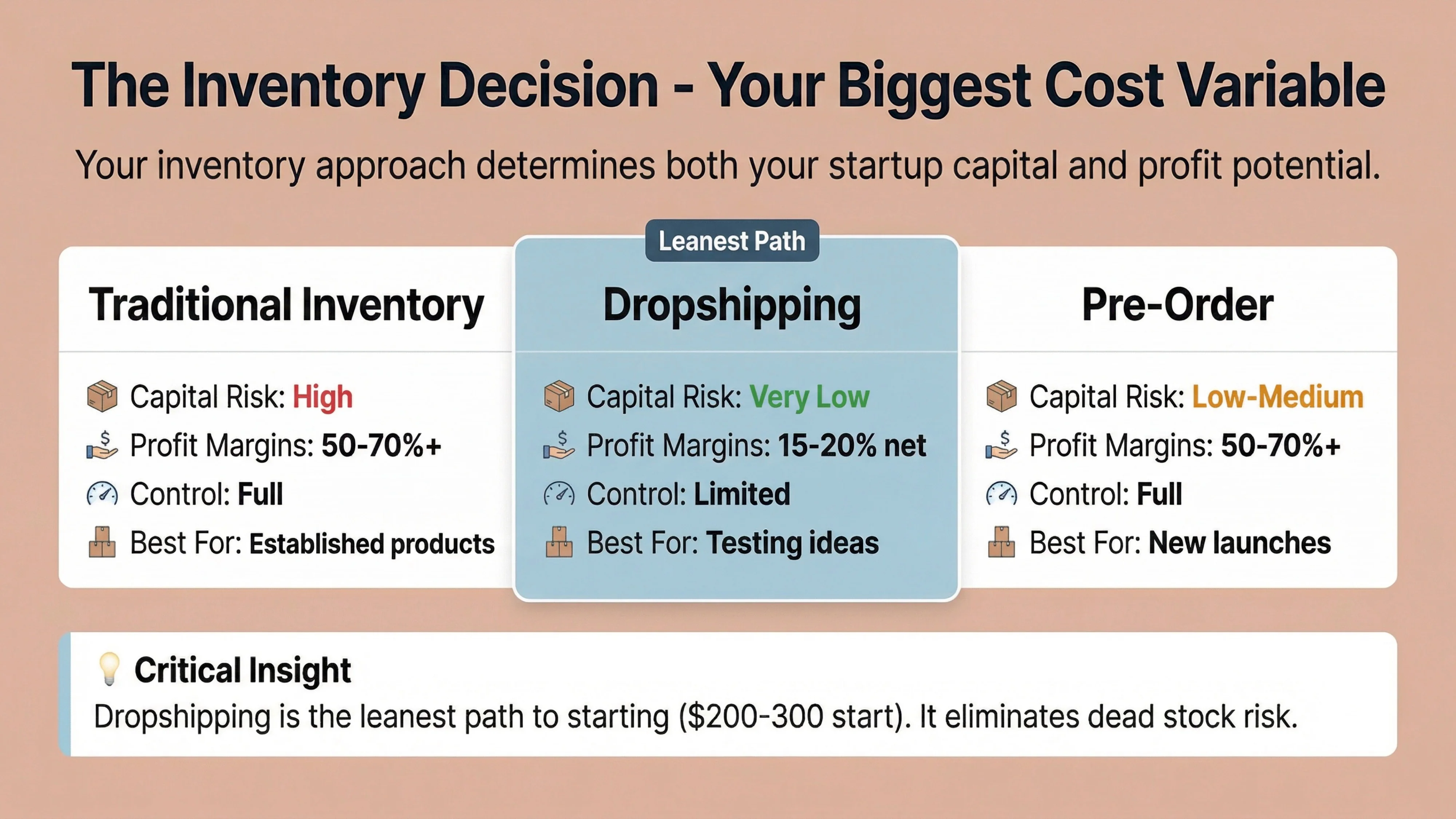 The Inventory Decision - Your Biggest Cost Variable

Your inventory approach determines both your startup capital and profit potential.

Traditional Inventory

Capital Risk: High
Profit Margins: 50-70%+
Control: Full
Best For: Established products

Leanest Path

Dropshipping

Capital Risk: Very Low
Profit Margins: 15-20% net
Control: Limited
Best For: Testing ideas

Pre-Order

Capital Risk: Low-Medium
Profit Margins: 50-70%+
Control: Full
Best For: New launches

Critical Insight

Dropshipping is the leanest path to starting ($200-300 start). It eliminates dead stock risk.